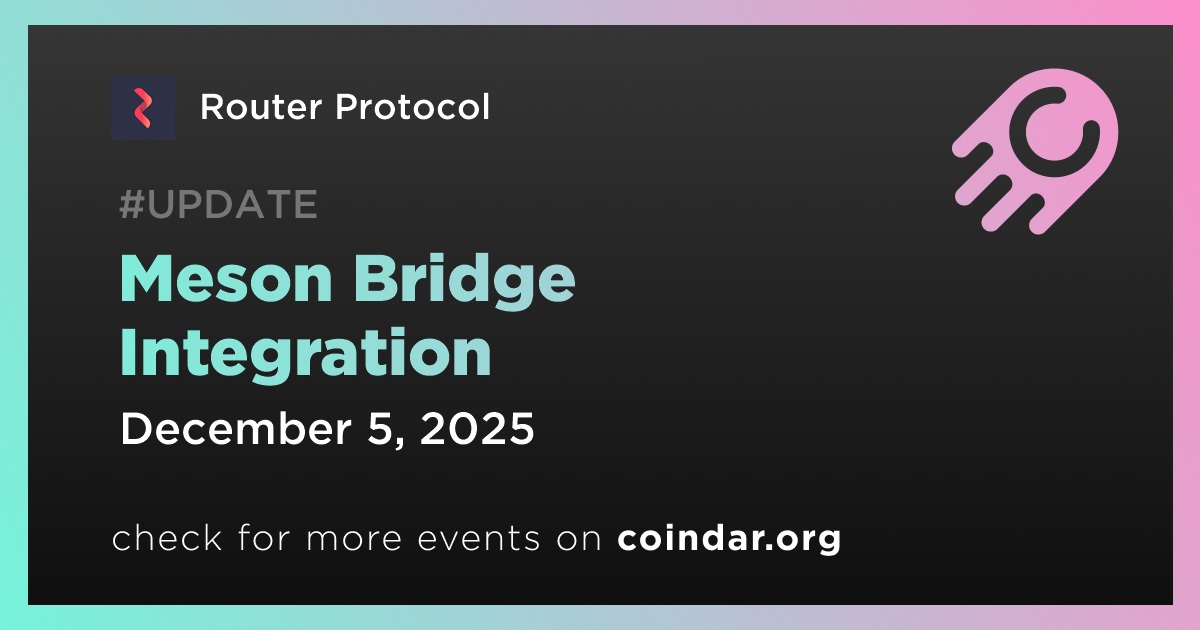 Router Protocol

#UPDATE

Meson Bridge Integration

December 5, 2025

check for more events on coindar.org